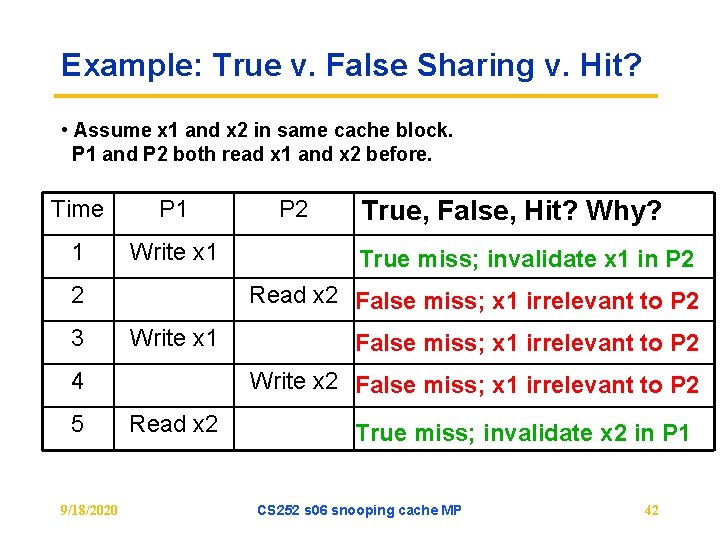 Example: True v. False Sharing v. Hit?

• Assume x1 and x2 in same cache block. P1 and P2 both read x1 and x2 before.

| Time | P1 | P2 | True, False, Hit? Why? |
|---|---|---|---|
| 1 | Write x1 | | True miss; invalidate x1 in P2 |
| 2 | | Read x2 | False miss; x1 irrelevant to P2 |
| 3 | Write x1 | | False miss; x1 irrelevant to P2 |
| 4 | | Write x2 | False miss; x1 irrelevant to P2 |
| 5 | Read x2 | | True miss; invalidate x2 in P1 |

9/18/2020 CS252 s06 snooping cache MP 42